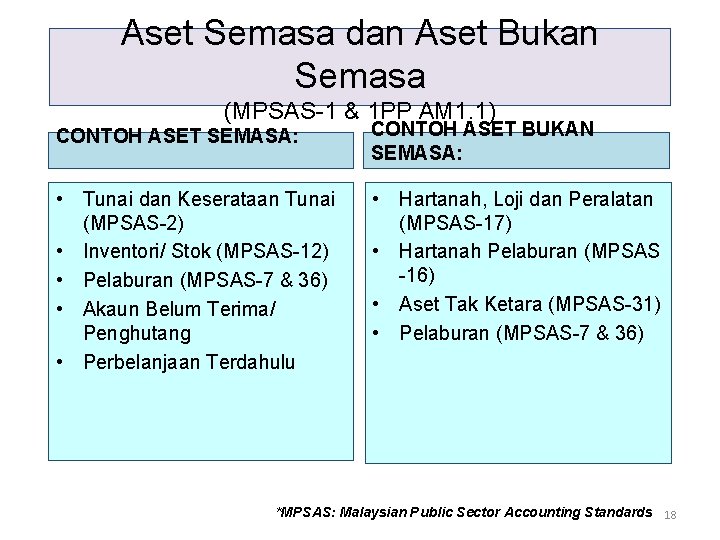 Aset Semasa dan Aset Bukan Semasa
(MPSAS-1 & 1PP AM1.1)

CONTOH ASET SEMASA:

• Tunai dan Keserataan Tunai (MPSAS-2)
• Inventori/ Stok (MPSAS-12)
• Pelaburan (MPSAS-7 & 36)
• Akaun Belum Terima/ Penghutang
• Perbelanjaan Terdahulu

CONTOH ASET BUKAN SEMASA:

• Hartanah, Loji dan Peralatan (MPSAS-17)
• Hartanah Pelaburan (MPSAS -16)
• Aset Tak Ketara (MPSAS-31)
• Pelaburan (MPSAS-7 & 36)

*MPSAS: Malaysian Public Sector Accounting Standards 18